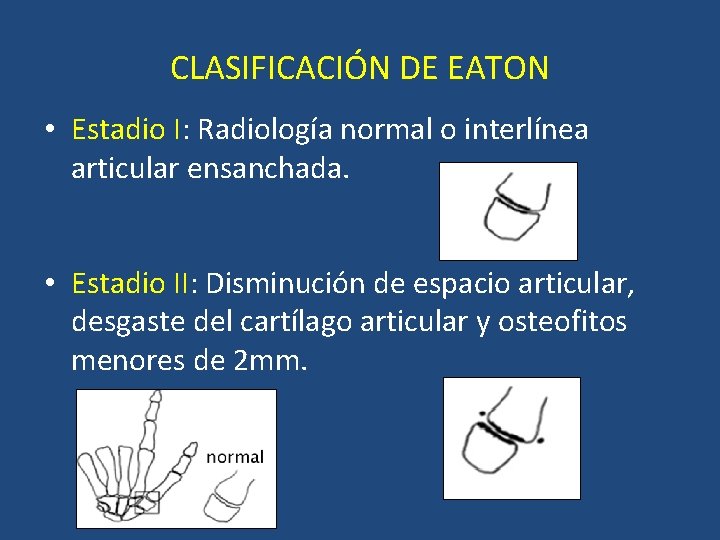 CLASIFICACIÓN DE EATON

• Estadio I: Radiología normal o interlínea articular ensanchada.

• Estadio II: Disminución de espacio articular, desgaste del cartílago articular y osteofitos menores de 2mm.

normal